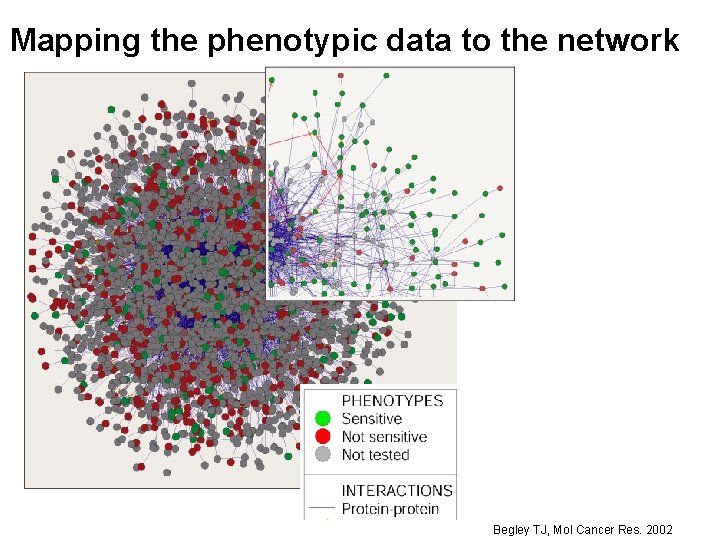 Mapping the phenotypic data to the network

PHENOTYPES
Sensitive
Not sensitive
Not tested

INTERACTIONS
Protein-protein

Begley TJ, Mol Cancer Res. 2002